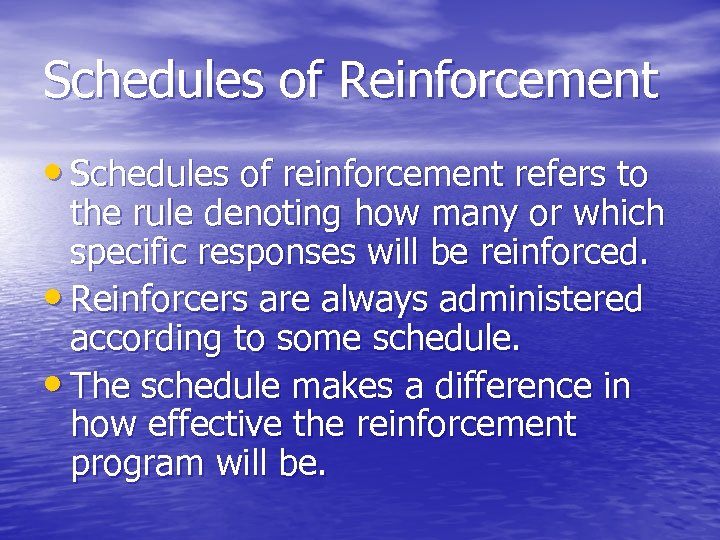 Schedules of Reinforcement

• Schedules of reinforcement refers to the rule denoting how many or which specific responses will be reinforced.
• Reinforcers are always administered according to some schedule.
• The schedule makes a difference in how effective the reinforcement program will be.